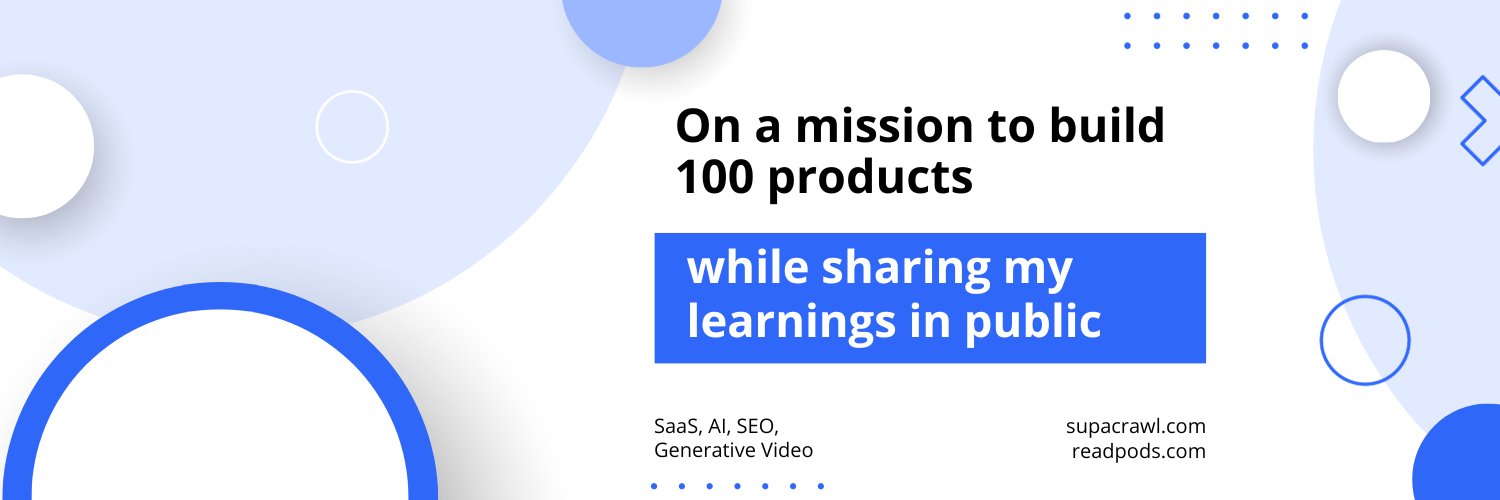 On a mission to build 100 products

while sharing my learnings in public

SaaS, AI, SEO, Generative Video

supacrawl.com
readpods.com